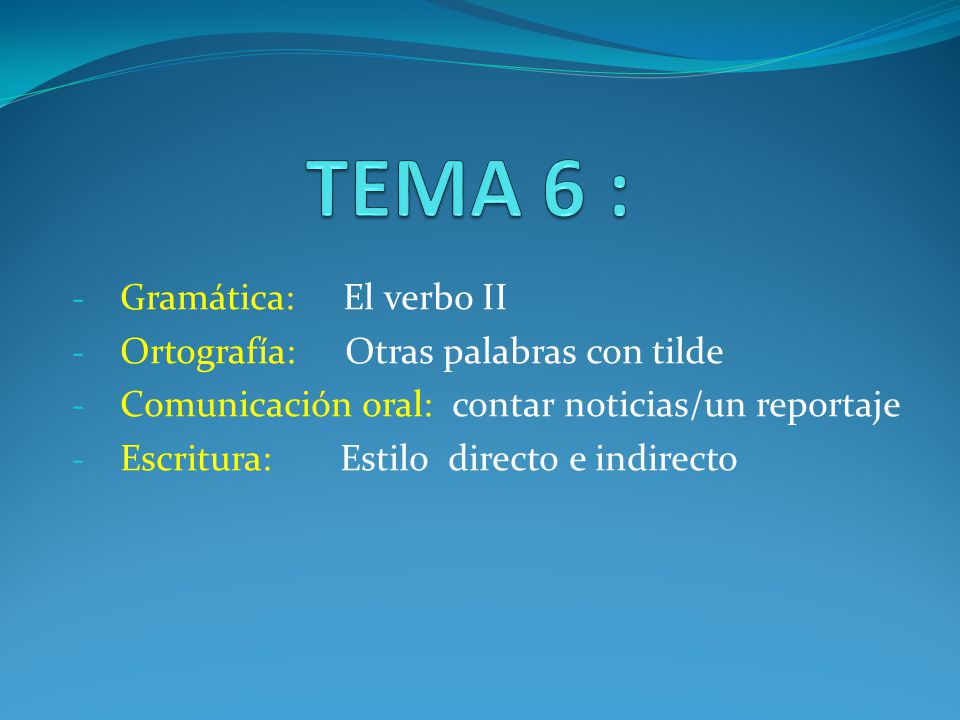 TEMA 6 :

- Gramática: El verbo II
- Ortografía: Otras palabras con tilde
- Comunicación oral: contar noticias/un reportaje
- Escritura: Estilo directo e indirecto